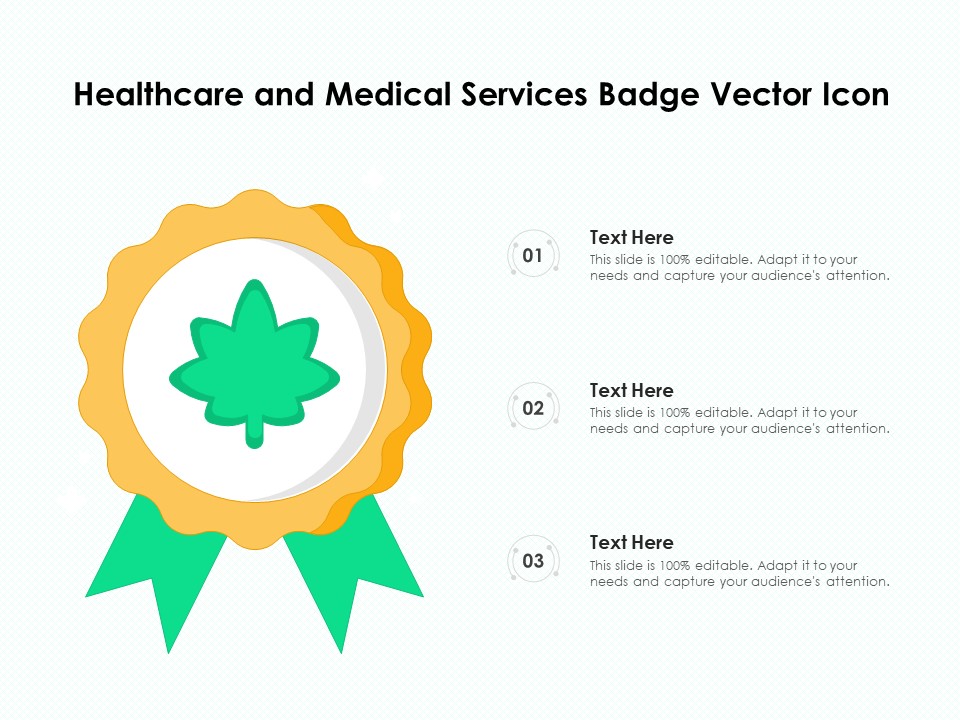 Healthcare and Medical Services Badge Vector Icon

01

Text Here

This slide is 100% editable. Adapt it to your needs and capture your audience's attention.

02

Text Here

This slide is 100% editable. Adapt it to your needs and capture your audience's attention.

03

Text Here

This slide is 100% editable. Adapt it to your needs and capture your audience's attention.